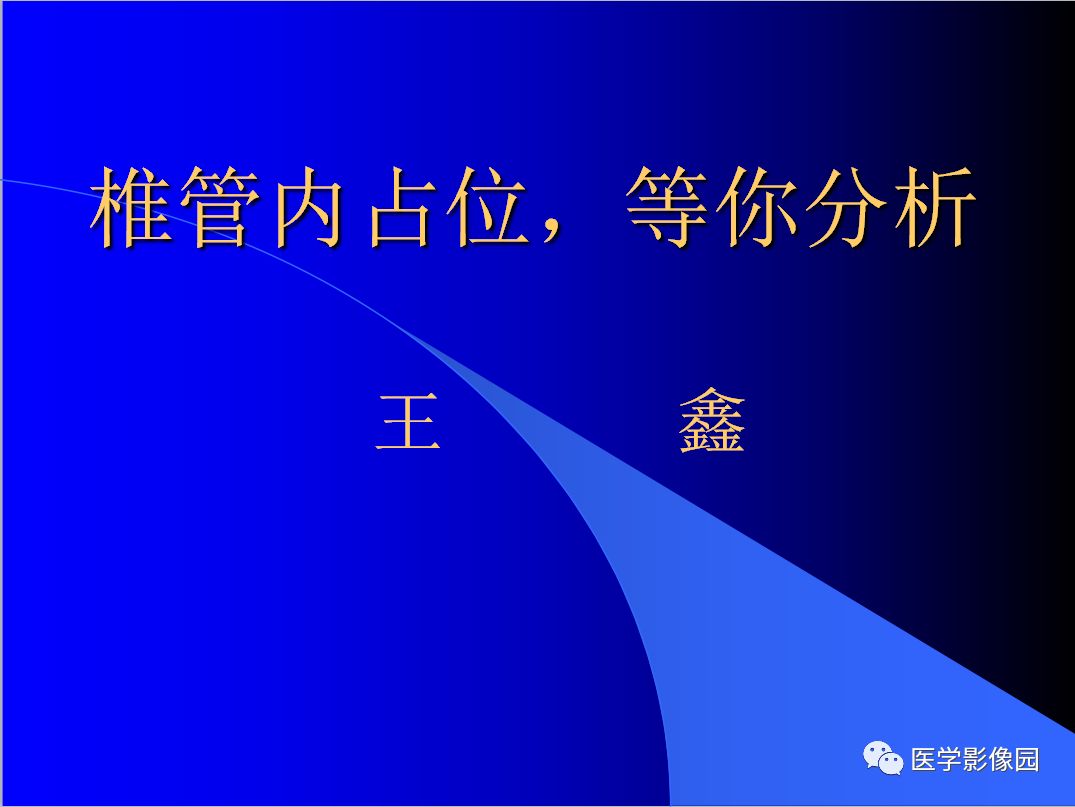 椎管内占位，等你分析

王　　鑫

医学影像园